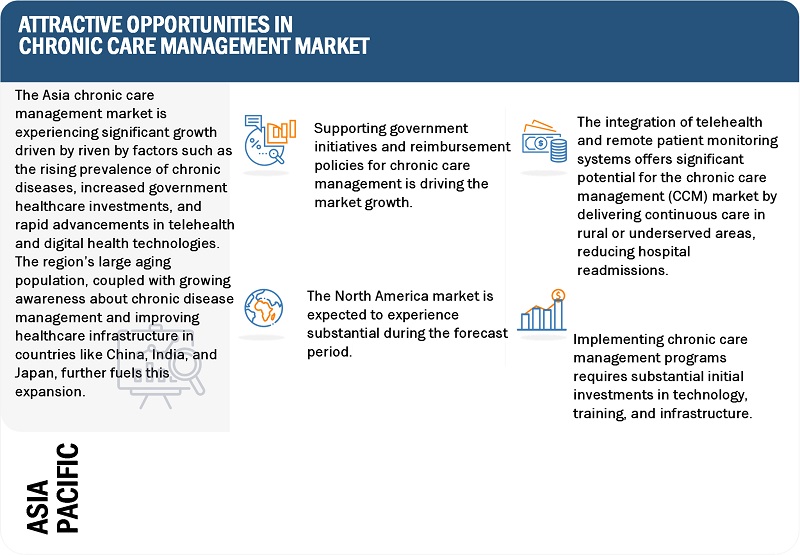 ATTRACTIVE OPPORTUNITIES IN CHRONIC CARE MANAGEMENT MARKET

The Asia chronic care management market is experiencing significant growth driven by riven by factors such as the rising prevalence of chronic diseases, increased government healthcare investments, and rapid advancements in telehealth and digital health technologies. The region's large aging population, coupled with growing awareness about chronic disease management and improving healthcare infrastructure in countries like China, India, and Japan, further fuels this expansion.

ASIA PACIFIC

Supporting government initiatives and reimbursement policies for chronic care management is driving the market growth.

The North America market is expected to experience substantial during the forecast period.

The integration of telehealth and remote patient monitoring systems offers significant potential for the chronic care management (CCM) market by delivering continuous care in rural or underserved areas, reducing hospital readmissions.

Implementing chronic care management programs requires substantial initial investments in technology, training, and infrastructure.